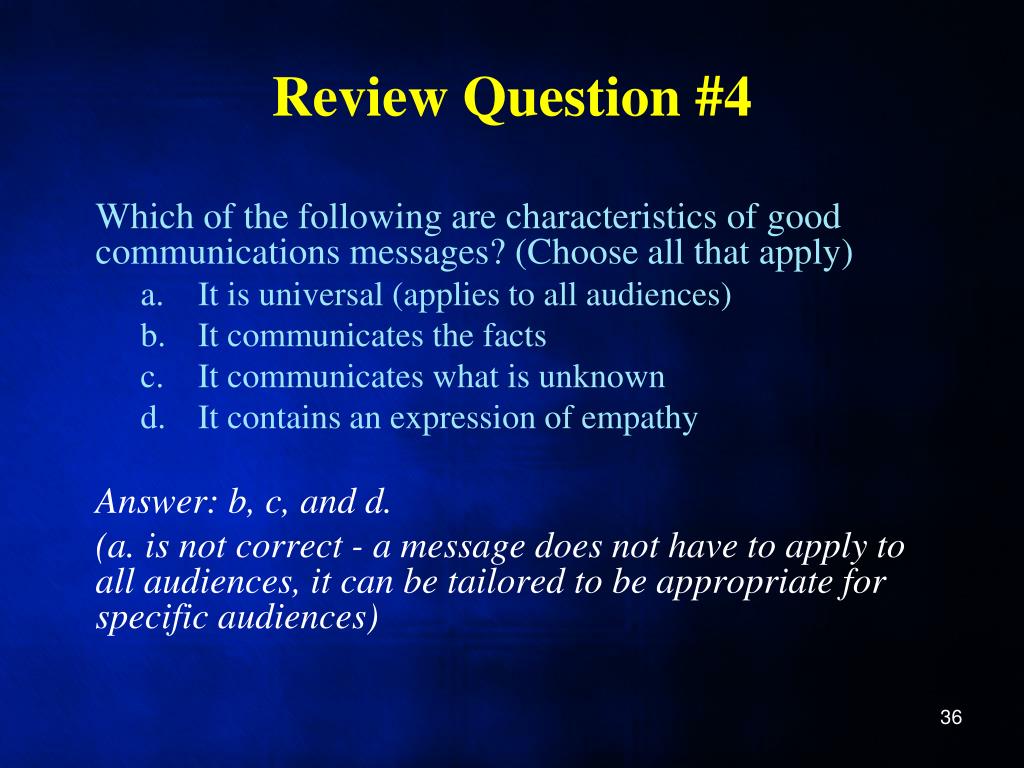 Review Question #4

Which of the following are characteristics of good communications messages? (Choose all that apply)

a. It is universal (applies to all audiences)
b. It communicates the facts
c. It communicates what is unknown
d. It contains an expression of empathy

Answer: b, c, and d.

(a. is not correct - a message does not have to apply to all audiences, it can be tailored to be appropriate for specific audiences)

36